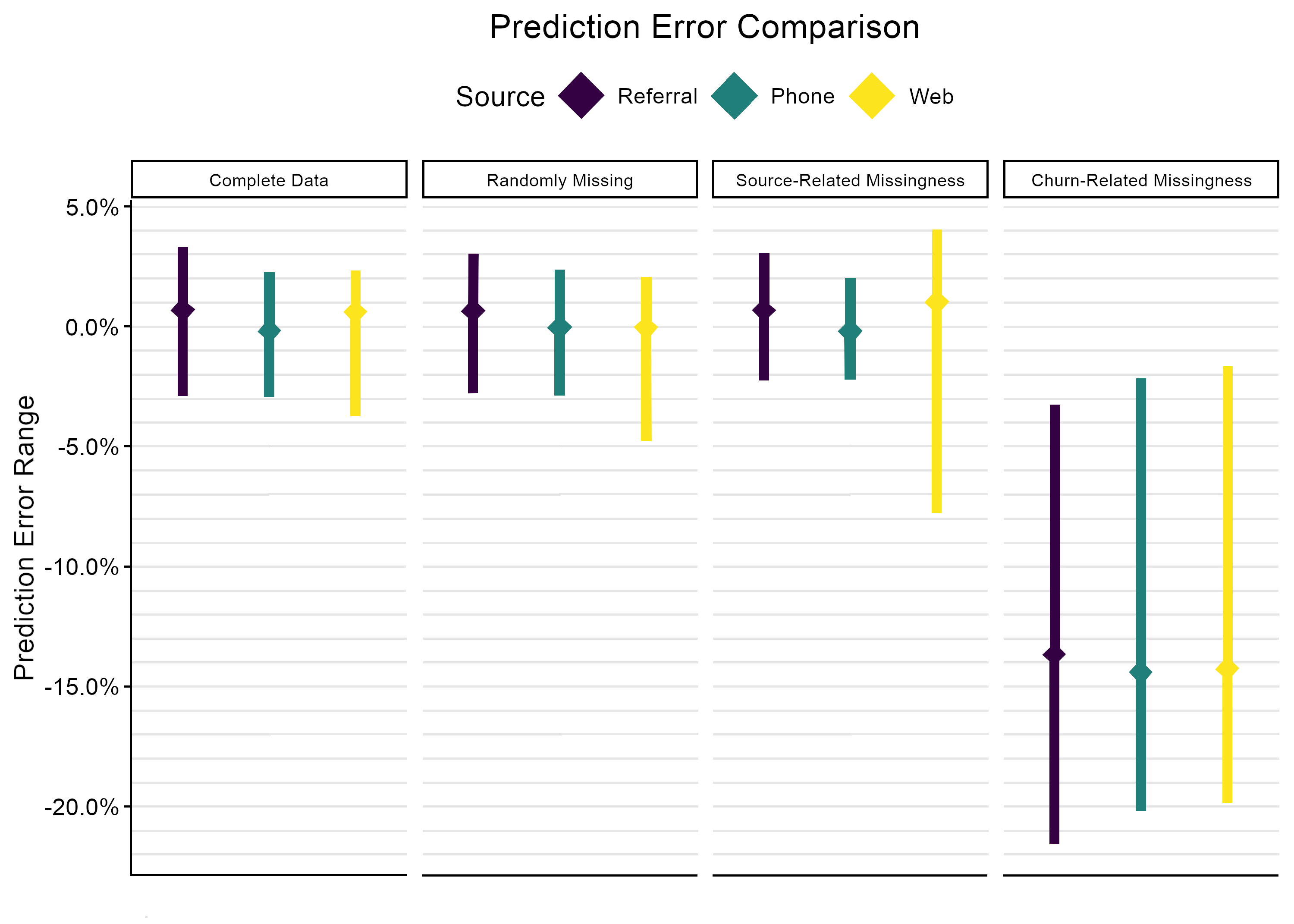 Prediction Error Comparison

Source Referral Phone Web

Complete Data

Randomly Missing

Source-Related Missingness

Churn-Related Missingness

Prediction Error Range

5.0%

0.0%

-5.0%

-10.0%

-15.0%

-20.0%